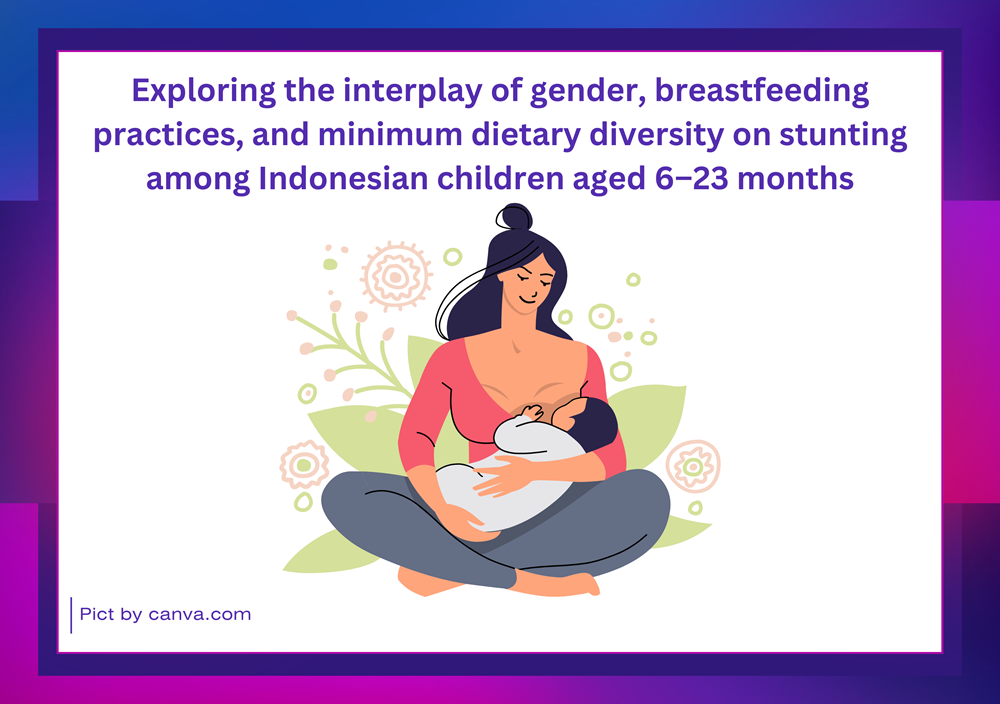 Exploring the interplay of gender, breastfeeding practices, and minimum dietary diversity on stunting among Indonesian children aged 6–23 months

Pict by canva.com